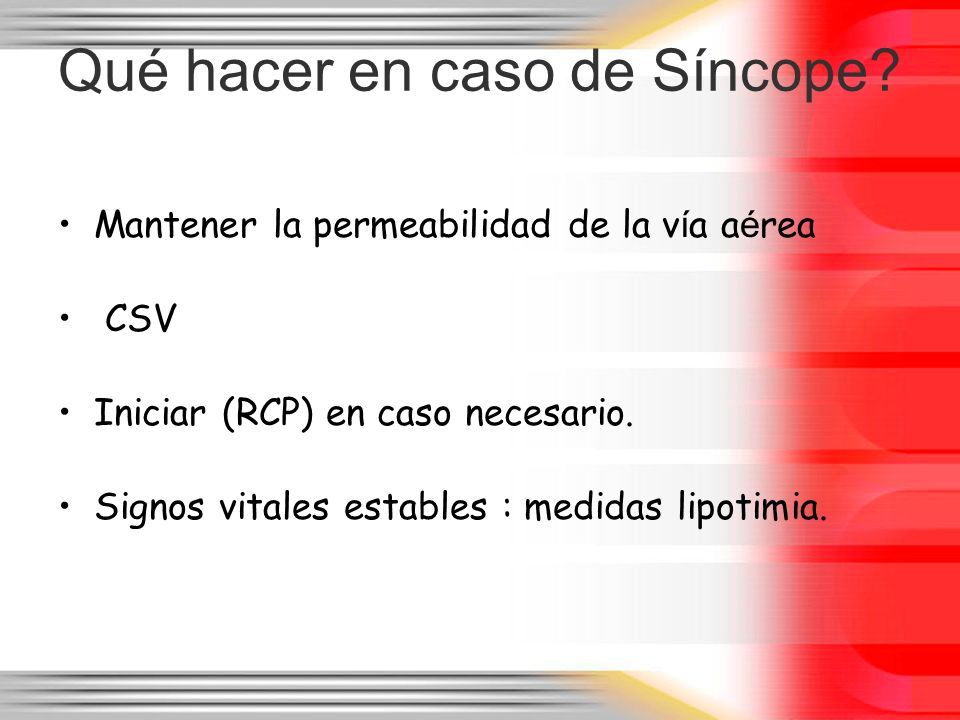 Qué hacer en caso de Síncope?

• Mantener la permeabilidad de la vía aérea

• CSV

• Iniciar (RCP) en caso necesario.

• Signos vitales estables : medidas lipotimia.